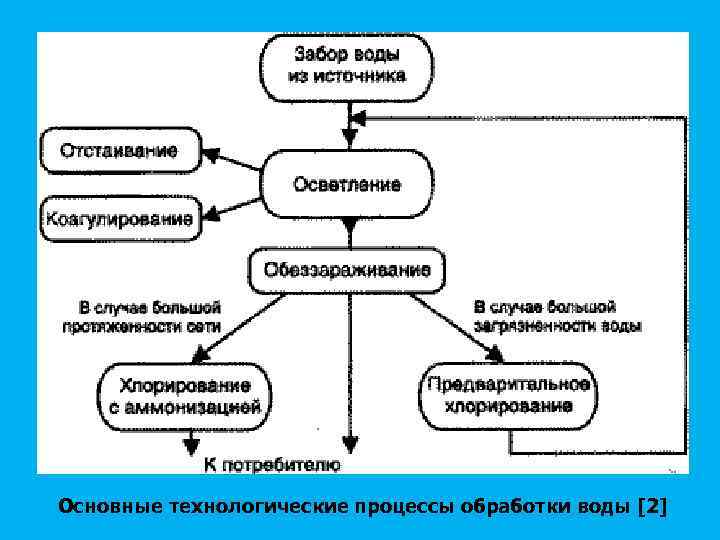 Забор воды из источника

Отстаивание

Осветление

Коагулирование

Обеззараживание

В случае большой протяженности сети

В случае большой загрязненности воды

Хлорирование с аммонизацией

Предварительное хлорирование

К потребителю

Основные технологические процессы обработки воды [2]